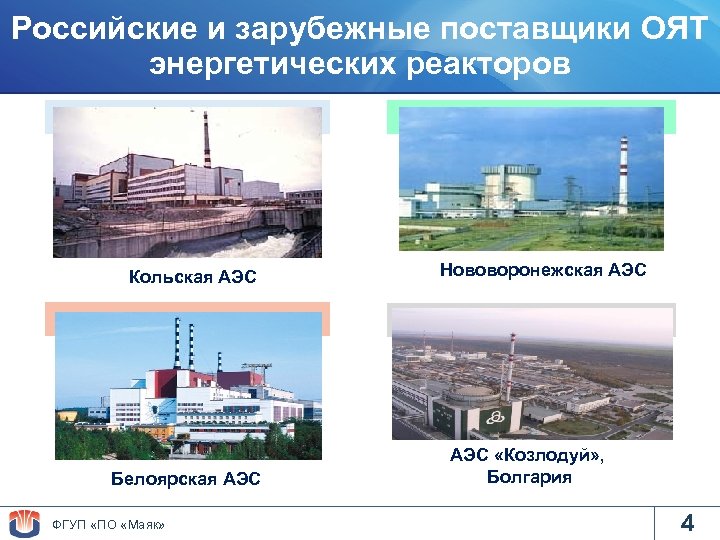 Российские и зарубежные поставщики ОЯТ энергетических реакторов

Кольская АЭС

Нововоронежская АЭС

Белоярская АЭС

АЭС «Козлодуй», Болгария

ФГУП «ПО «Маяк»

4